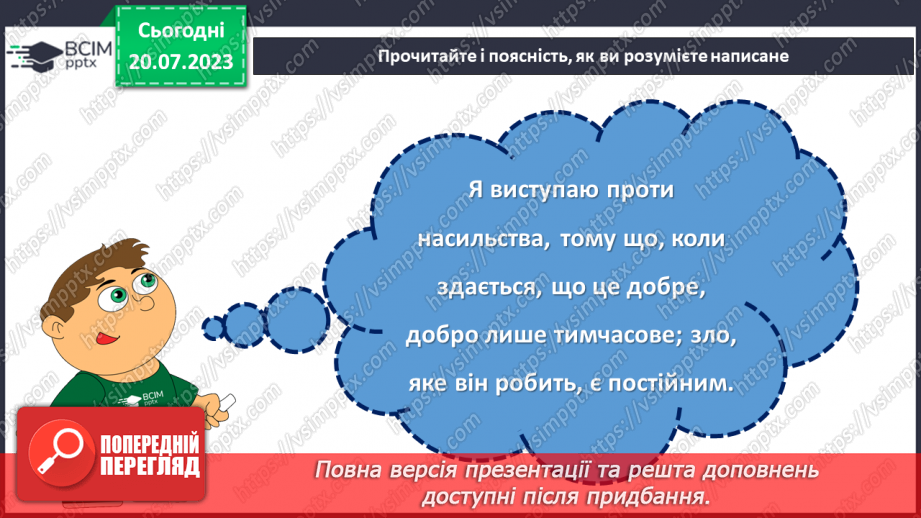 ВСІМ pptx

Сьогодні 20.07.2023

Прочитайте і поясність, як ви розумієте написане

Я виступаю проти насильства, тому що, коли здається, що це добре, добро лише тимчасове; зло, яке він робить, є постійним.

ВСІМ pptx

ПОПЕРЕДНІЙ ПЕРЕГЛЯД

Повна версія презентації та решта доповнень доступні після придбання.

https://vsimpptx.com